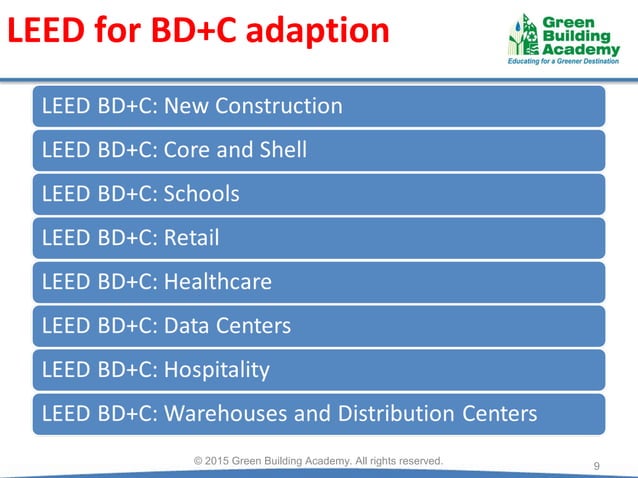 LEED for BD+C adaption

Green Building Academy
Educating for a Greener Destination

LEED BD+C: New Construction

LEED BD+C: Core and Shell

LEED BD+C: Schools

LEED BD+C: Retail

LEED BD+C: Healthcare

LEED BD+C: Data Centers

LEED BD+C: Hospitality

LEED BD+C: Warehouses and Distribution Centers

© 2015 Green Building Academy. All rights reserved.

9